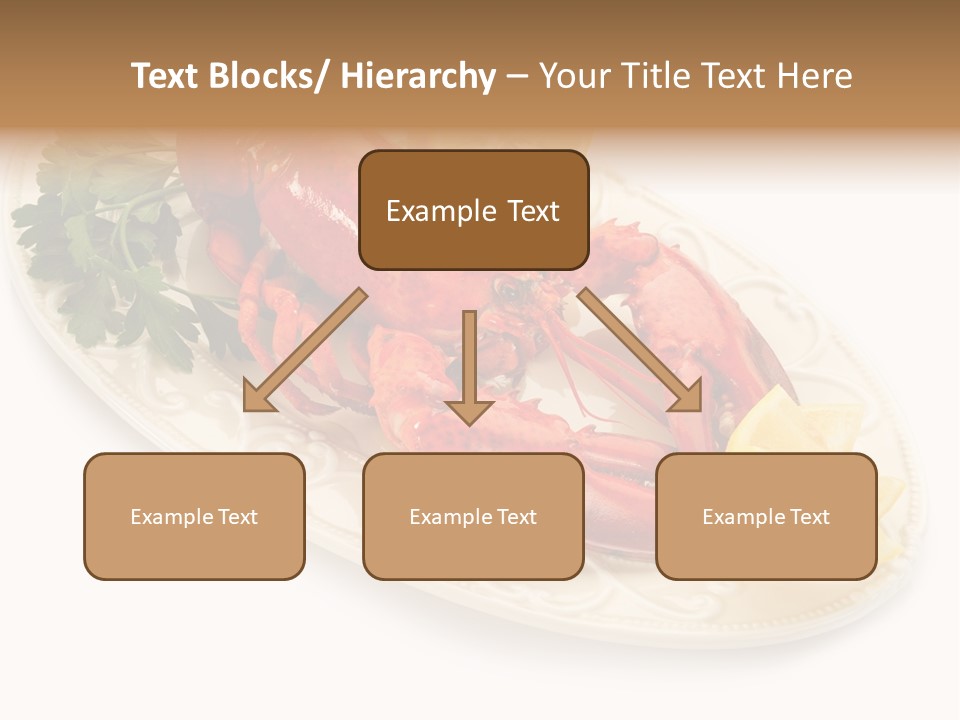 Text Blocks/ Hierarchy – Your Title Text Here

Example Text

Example Text

Example Text

Example Text